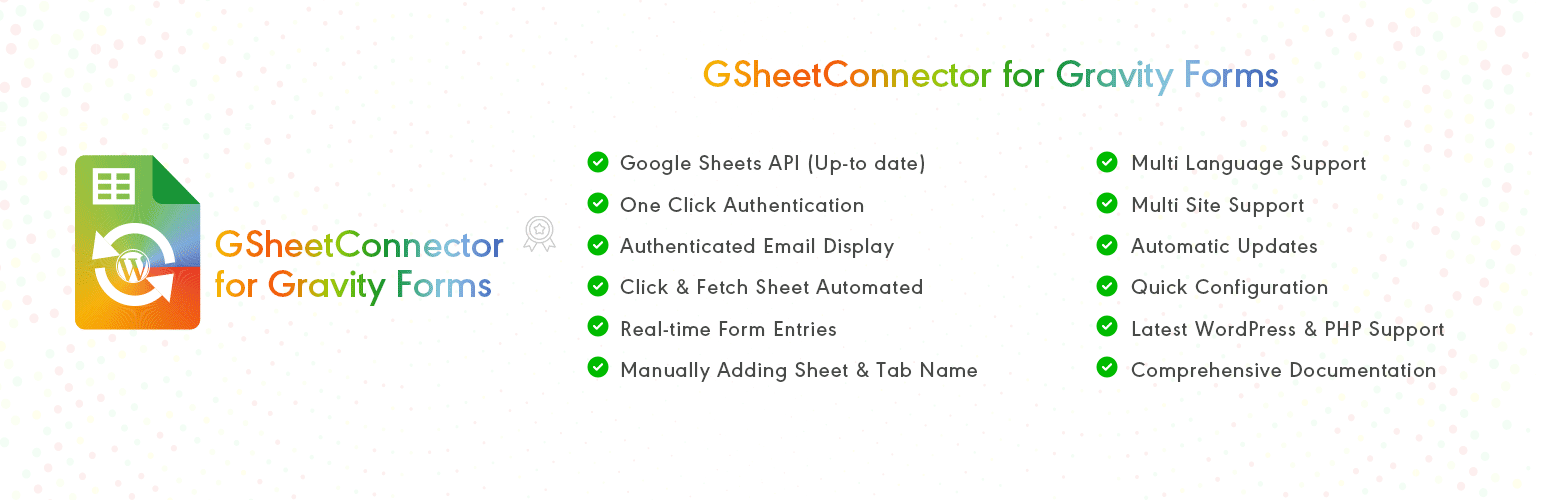 GSheetConnector for Gravity Forms

GSheetConnector for Gravity Forms

Google Sheets API (Up-to date)
One Click Authentication
Authenticated Email Display
Click & Fetch Sheet Automated
Real-time Form Entries
Manually Adding Sheet & Tab Name

Multi Language Support
Multi Site Support
Automatic Updates
Quick Configuration
Latest WordPress & PHP Support
Comprehensive Documentation